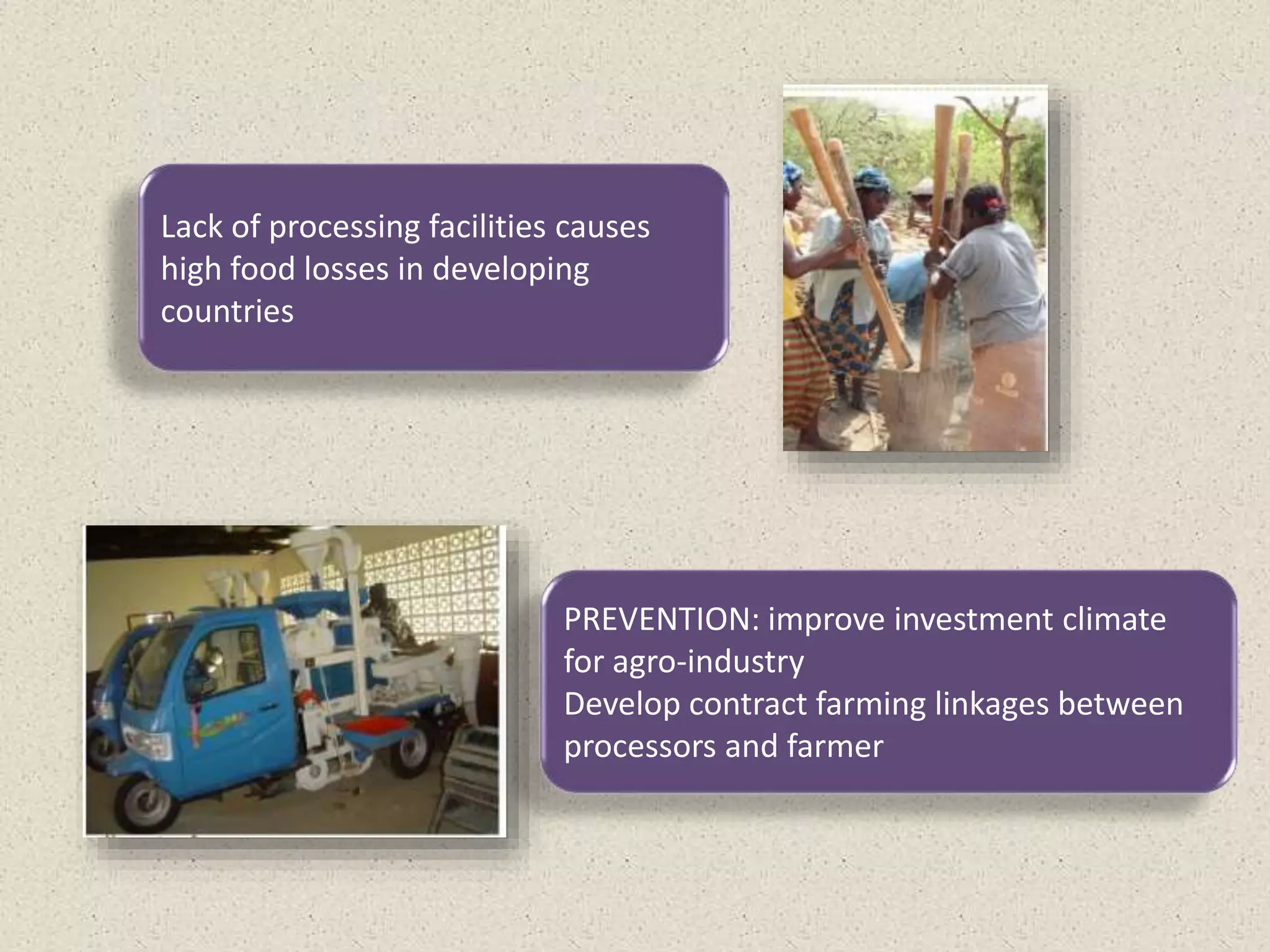 Lack of processing facilities causes high food losses in developing countries

PREVENTION: improve investment climate for agro-industry
Develop contract farming linkages between processors and farmer